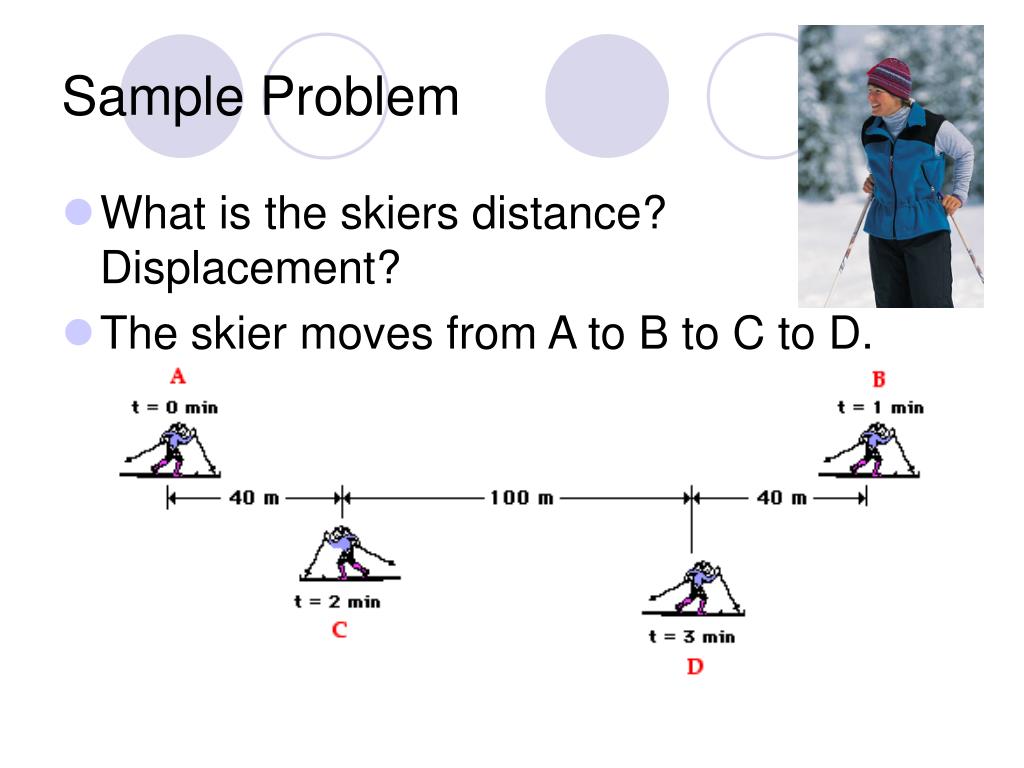 Sample Problem

What is the skiers distance? Displacement?

The skier moves from A to B to C to D.

A
t = 0 min

B
t = 1 min

40 m

100 m

40 m

t = 2 min
C

t = 3 min
D